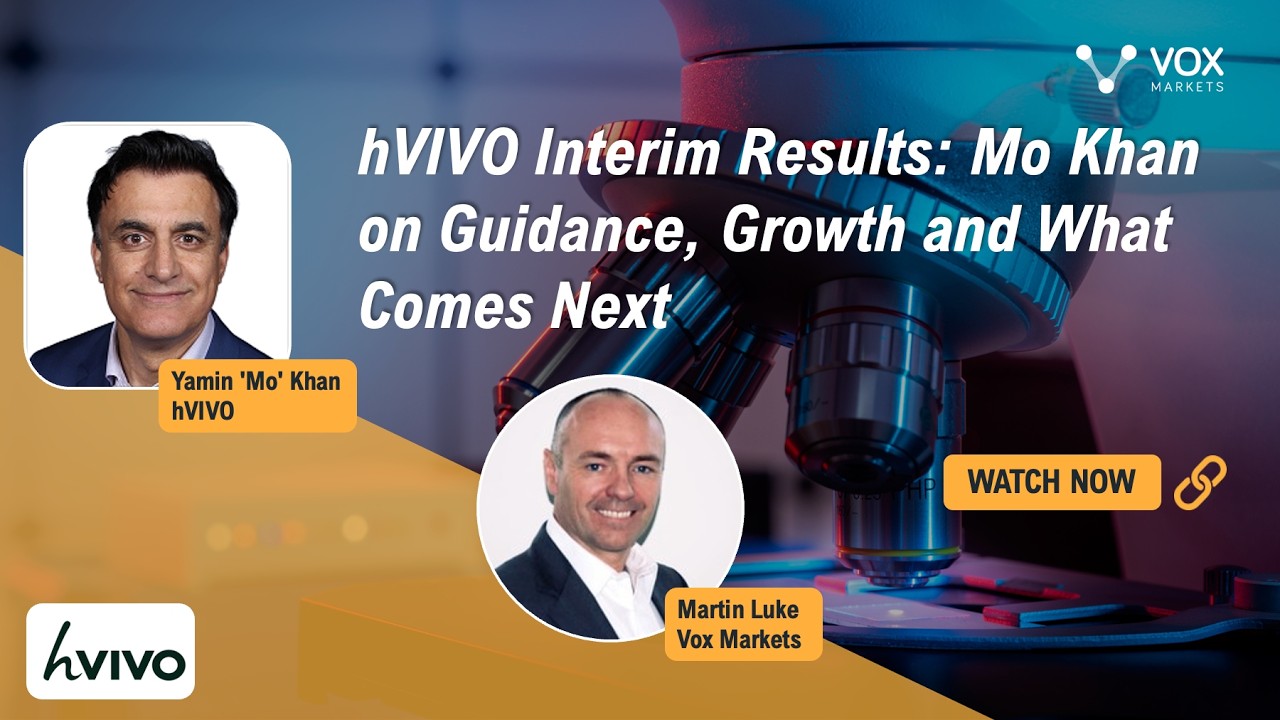 VOX MARKETS

hVIVO Interim Results: Mo Khan on Guidance, Growth and What Comes Next

Yamin 'Mo' Khan
hVIVO

WATCH NOW

Martin Luke
Vox Markets

hvivo